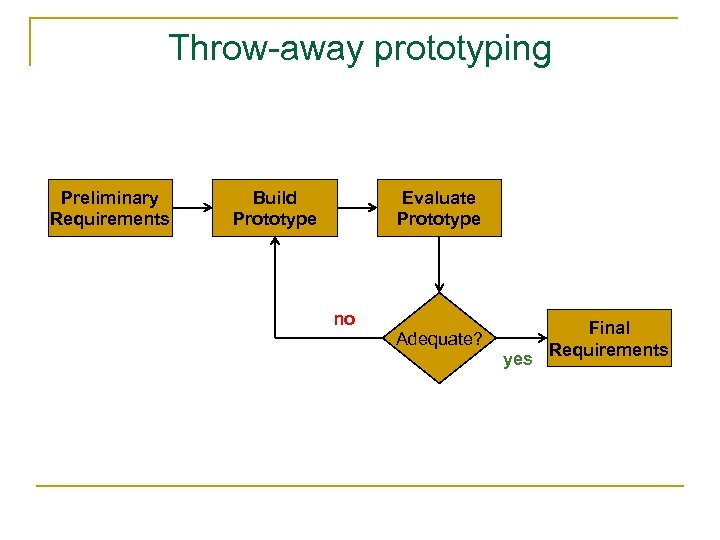 Throw-away prototyping

Preliminary Requirements

Build Prototype

Evaluate Prototype

no

Adequate?

yes

Final Requirements